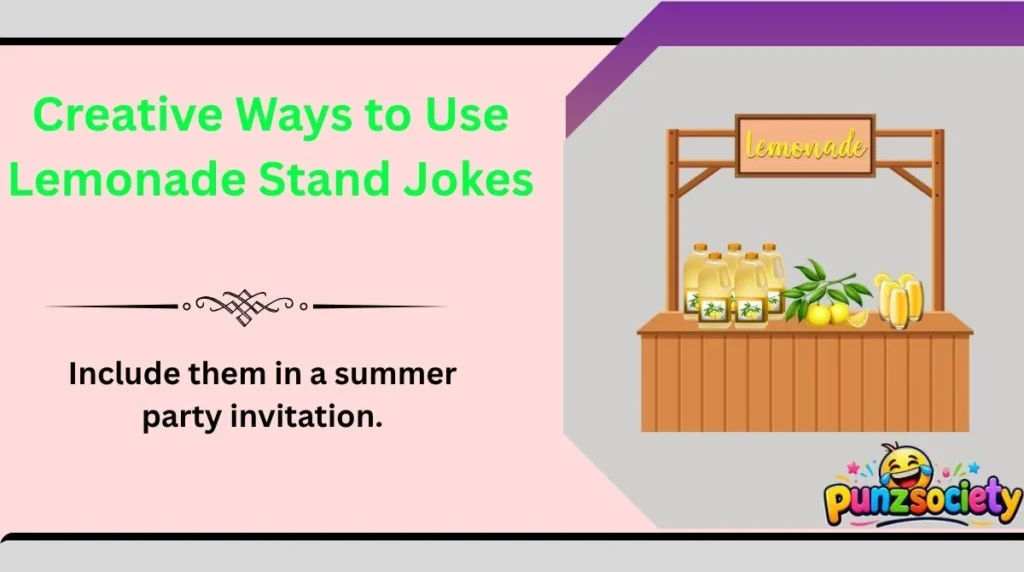 Creative Ways to Use Lemonade Stand Jokes

Include them in a summer party invitation.

Lemonade

punzsociety